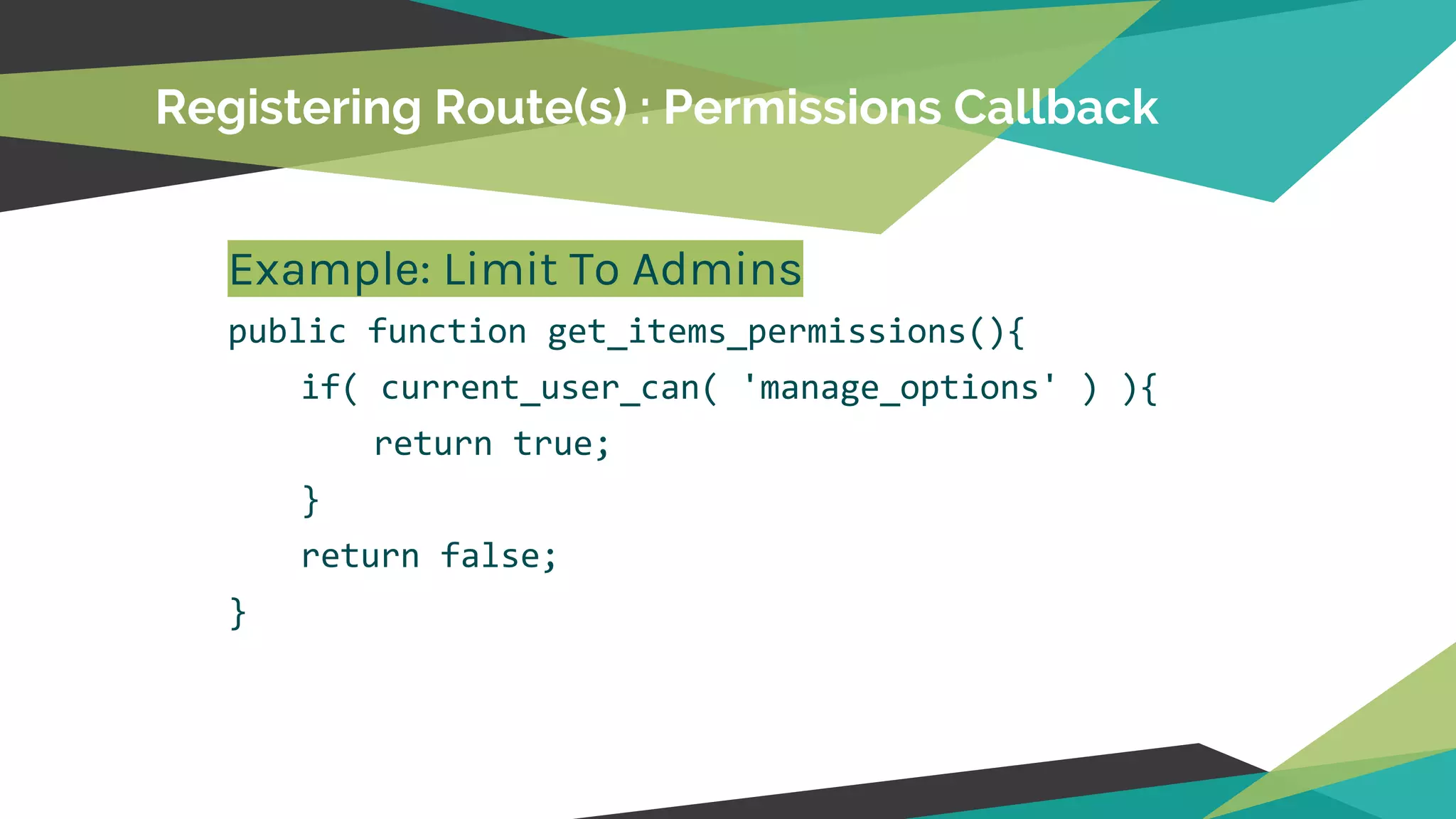 Registering Route(s) : Permissions Callback

Example: Limit To Admins

public function get_items_permissions(){
    if( current_user_can( 'manage_options' ) ){
        return true;
    }
    return false;
}